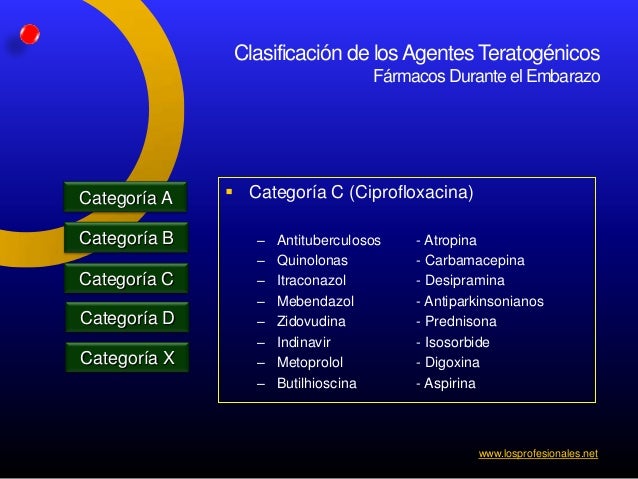 Clasificación de los Agentes Teratogénicos
Fármacos Durante el Embarazo

Categoría A
Categoría B
Categoría C
Categoría D
Categoría X

▪ Categoría C (Ciprofloxacina)

– Antituberculosos
– Quinolonas
– Itraconazol
– Mebendazol
– Zidovudina
– Indinavir
– Metoprolol
– Butilhioscina

- Atropina
- Carbamacepina
- Desipramina
- Antiparkinsonianos
- Prednisona
- Isosorbide
- Digoxina
- Aspirina

www.losprofesionales.net